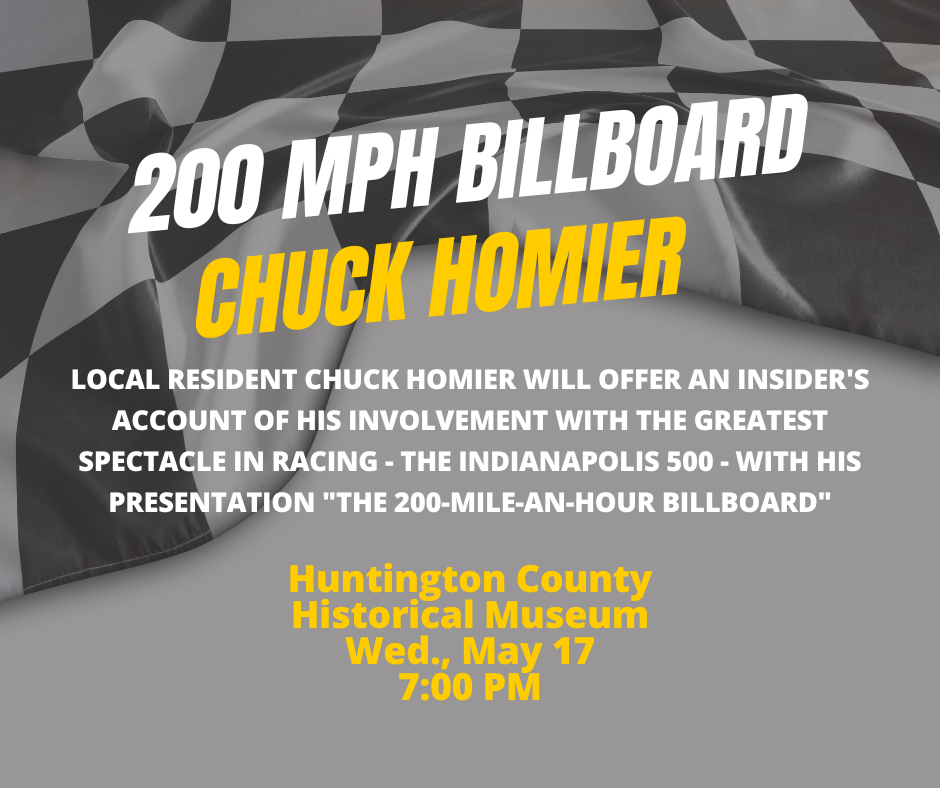 200 MPH BILLBOARD
CHUCK HOMIER

LOCAL RESIDENT CHUCK HOMIER WILL OFFER AN INSIDER'S ACCOUNT OF HIS INVOLVEMENT WITH THE GREATEST SPECTACLE IN RACING - THE INDIANAPOLIS 500 - WITH HIS PRESENTATION "THE 200-MILE-AN-HOUR BILLBOARD"

Huntington County
Historical Museum
Wed., May 17
7:00 PM